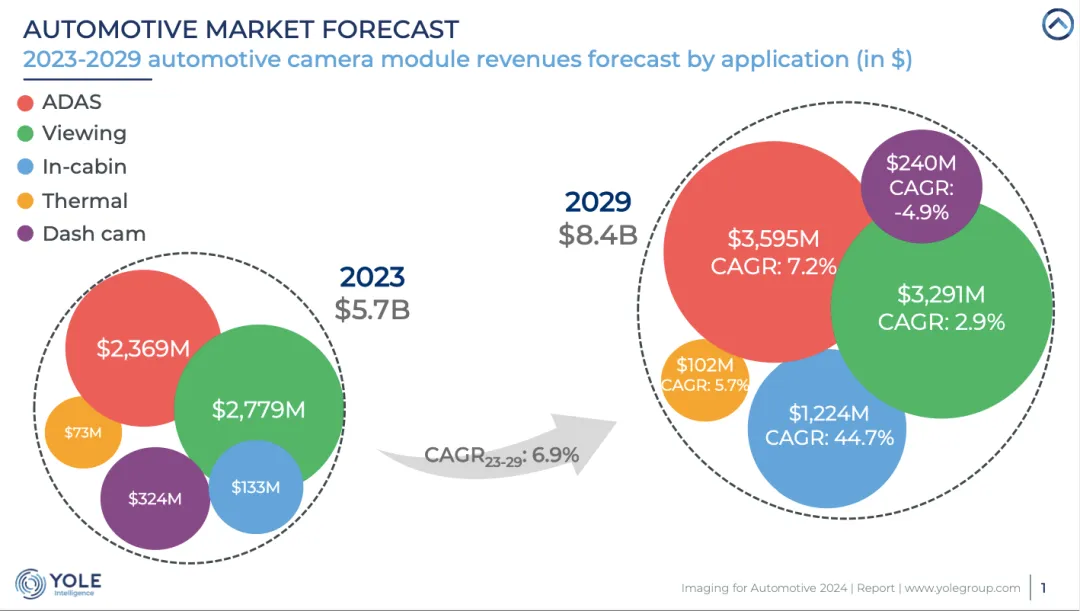 AUTOMOTIVE MARKET FORECAST

2023-2029 automotive camera module revenues forecast by application (in $)

ADAS
Viewing
In-cabin
Thermal
Dash cam

2023
$5.7B

$2,369M
$2,779M
$73M
$324M
$133M

CAGR$_{23-29}$: 6.9%

2029
$8.4B

$3,595M
CAGR: 7.2%

$240M
CAGR: -4.9%

$3,291M
CAGR: 2.9%

$102M
CAGR: 5.7%

$1,224M
CAGR: 44.7%

YOLE
Intelligence

Imaging for Automotive 2024 | Report | www.yolegroup.com | 1